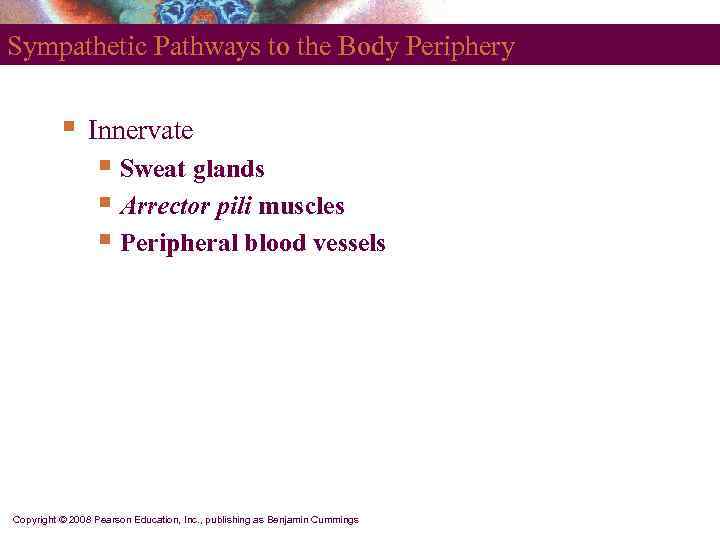 Sympathetic Pathways to the Body Periphery

Innervate

Sweat glands

Arrector pili muscles

Peripheral blood vessels

Copyright © 2008 Pearson Education, Inc., publishing as Benjamin Cummings